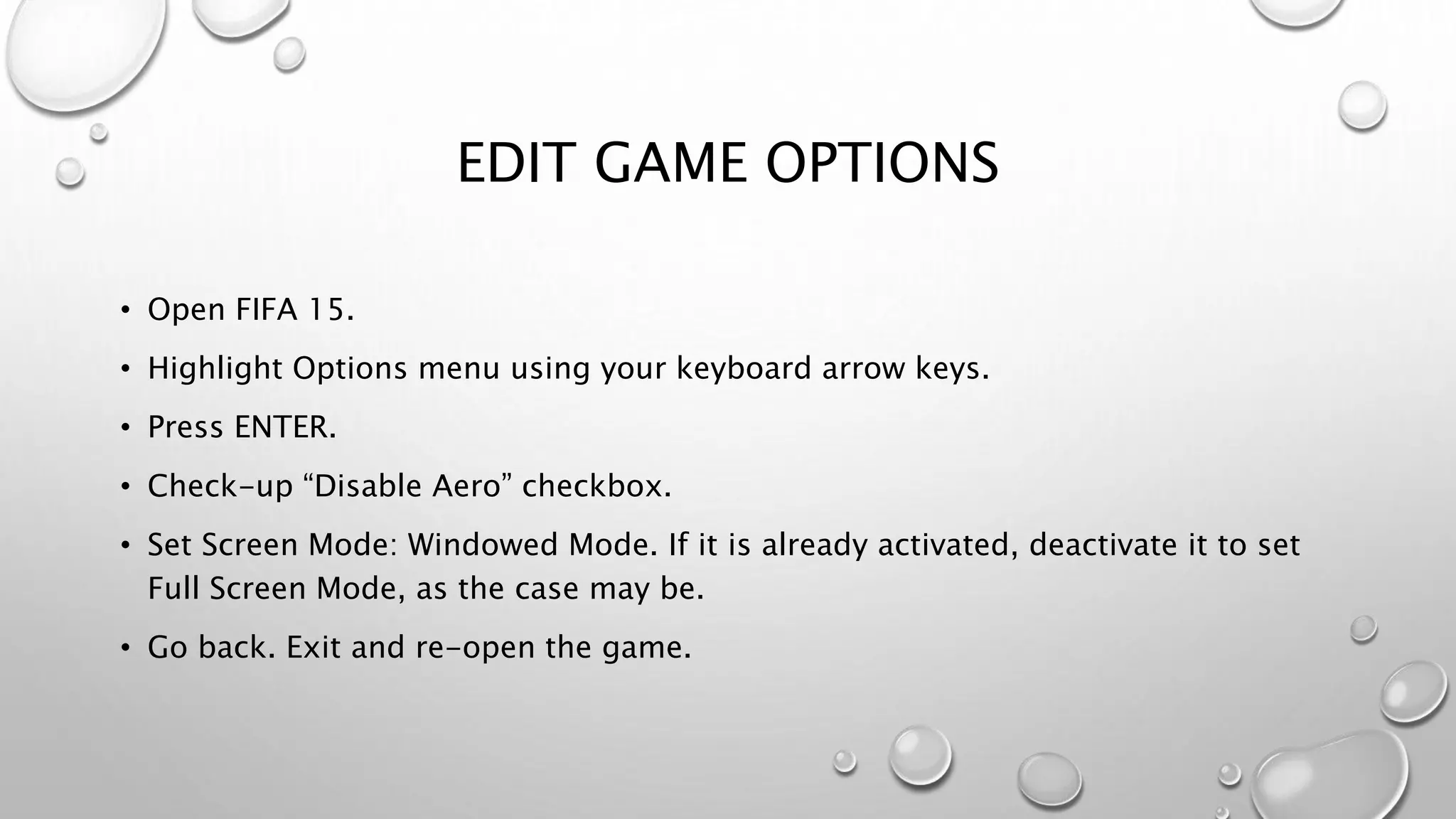 EDIT GAME OPTIONS

• Open FIFA 15.

• Highlight Options menu using your keyboard arrow keys.

• Press ENTER.

• Check-up “Disable Aero” checkbox.

• Set Screen Mode: Windowed Mode. If it is already activated, deactivate it to set Full Screen Mode, as the case may be.

• Go back. Exit and re-open the game.